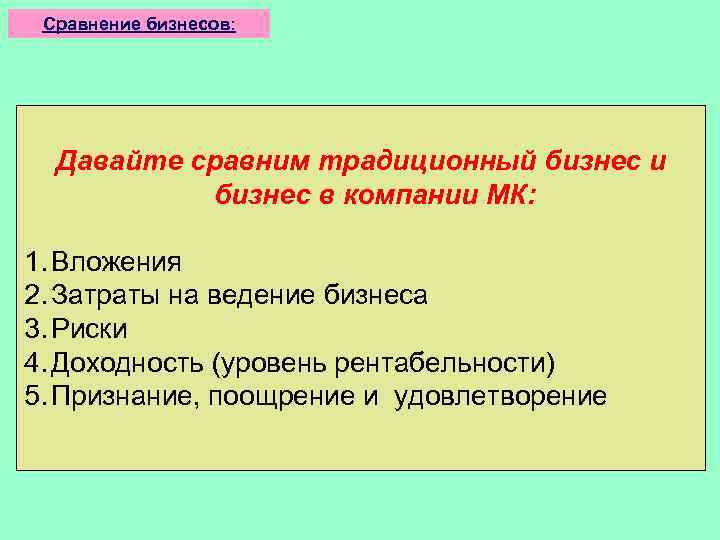 Сравнение бизнесов:

Давайте сравним традиционный бизнес и бизнес в компании МК:

1. Вложения
2. Затраты на ведение бизнеса
3. Риски
4. Доходность (уровень рентабельности)
5. Признание, поощрение и удовлетворение